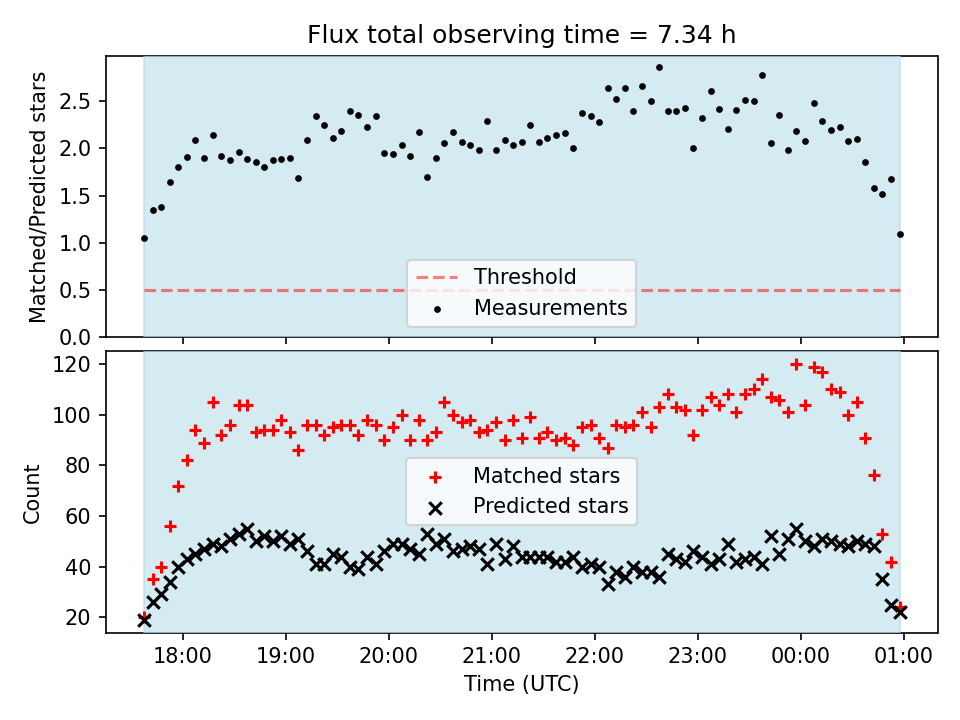 Flux total observing time = 7.34 h

Matched/Predicted stars

2.5
2.0
1.5
1.0
0.5
0.0

Threshold
Measurements

Count

120
100
80
60
40
20

Matched stars
Predicted stars

18:00
19:00
20:00
21:00
22:00
23:00
00:00
01:00

Time (UTC)